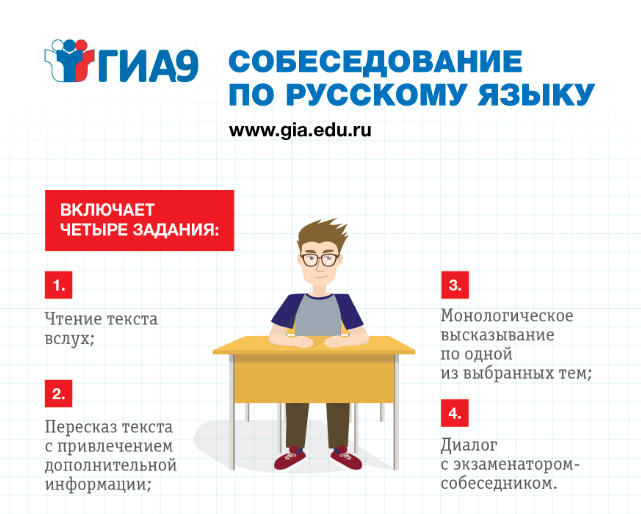 ГИА9

СОБЕСЕДОВАНИЕ ПО РУССКОМУ ЯЗЫКУ

www.gia.edu.ru

ВКЛЮЧАЕТ ЧЕТЫРЕ ЗАДАНИЯ:

1.

Чтение текста вслух;

2.

Пересказ текста с привлечением дополнительной информации;

3.

Монологическое высказывание по одной из выбранных тем;

4.

Диалог с экзаменатором-собеседником.